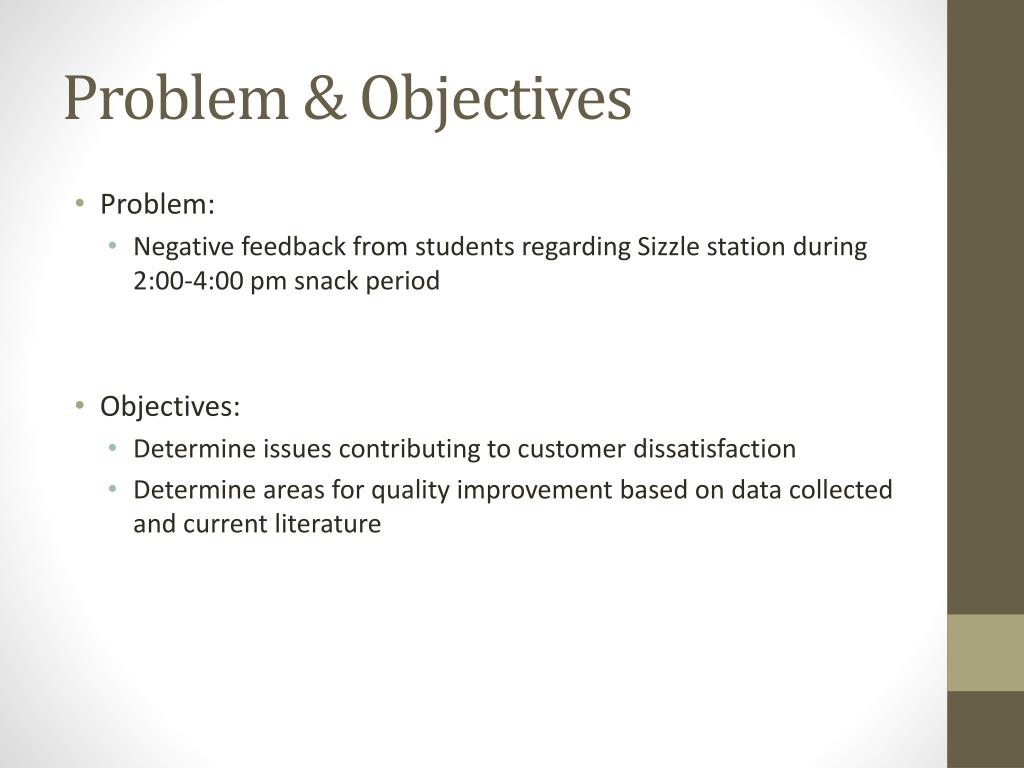 Problem & Objectives

• Problem:
  • Negative feedback from students regarding Sizzle station during 2:00-4:00 pm snack period

• Objectives:
  • Determine issues contributing to customer dissatisfaction
  • Determine areas for quality improvement based on data collected and current literature